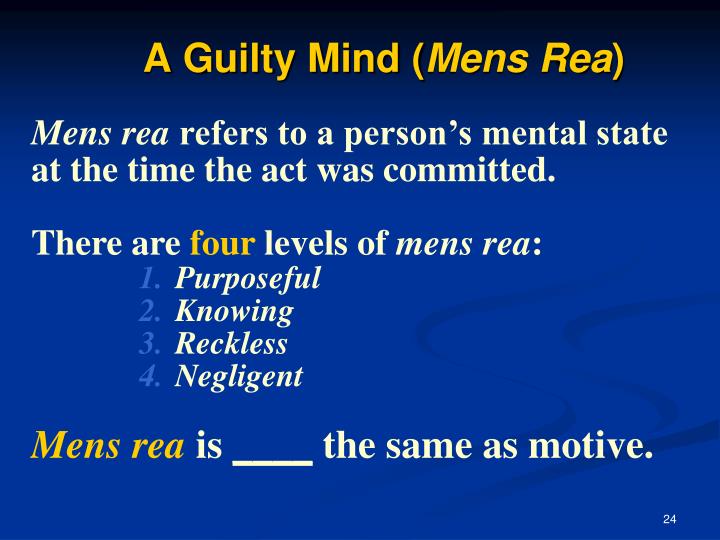 A Guilty Mind (Mens Rea)

Mens rea refers to a person's mental state at the time the act was committed.

There are four levels of mens rea:
1. Purposeful
2. Knowing
3. Reckless
4. Negligent

Mens rea is ____ the same as motive.

24